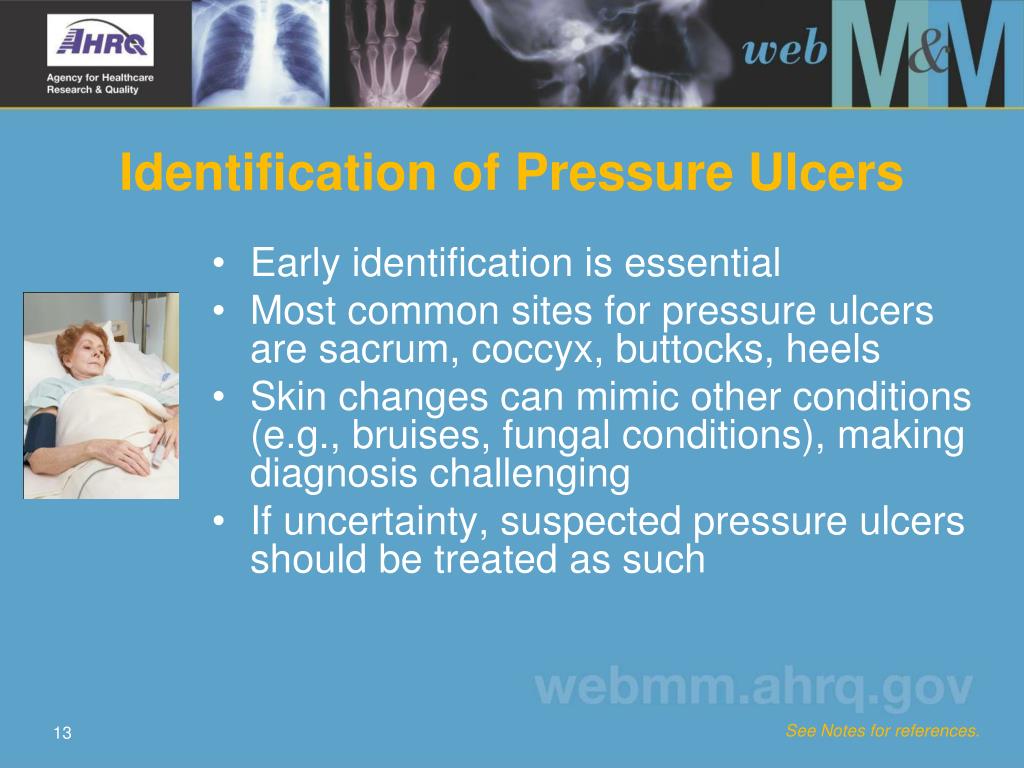 AHRQ
Agency for Healthcare Research & Quality

web M&M

Identification of Pressure Ulcers

• Early identification is essential
• Most common sites for pressure ulcers are sacrum, coccyx, buttocks, heels
• Skin changes can mimic other conditions (e.g., bruises, fungal conditions), making diagnosis challenging
• If uncertainty, suspected pressure ulcers should be treated as such

webmm.ahrq.gov

13

See Notes for references.